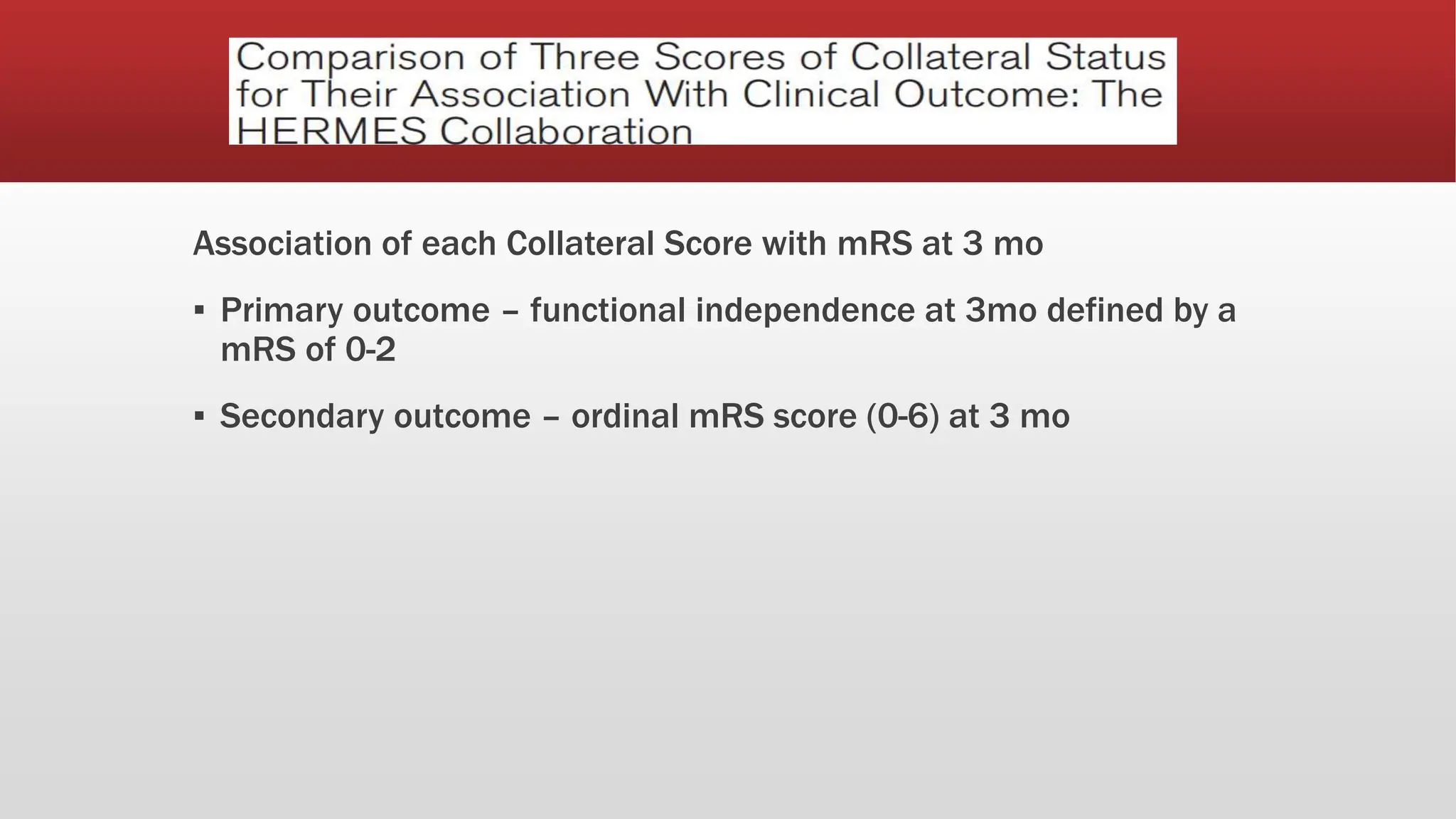 Comparison of Three Scores of Collateral Status for Their Association With Clinical Outcome: The HERMES Collaboration

Association of each Collateral Score with mRS at 3 mo

▪ Primary outcome – functional independence at 3mo defined by a mRS of 0-2

▪ Secondary outcome – ordinal mRS score (0-6) at 3 mo